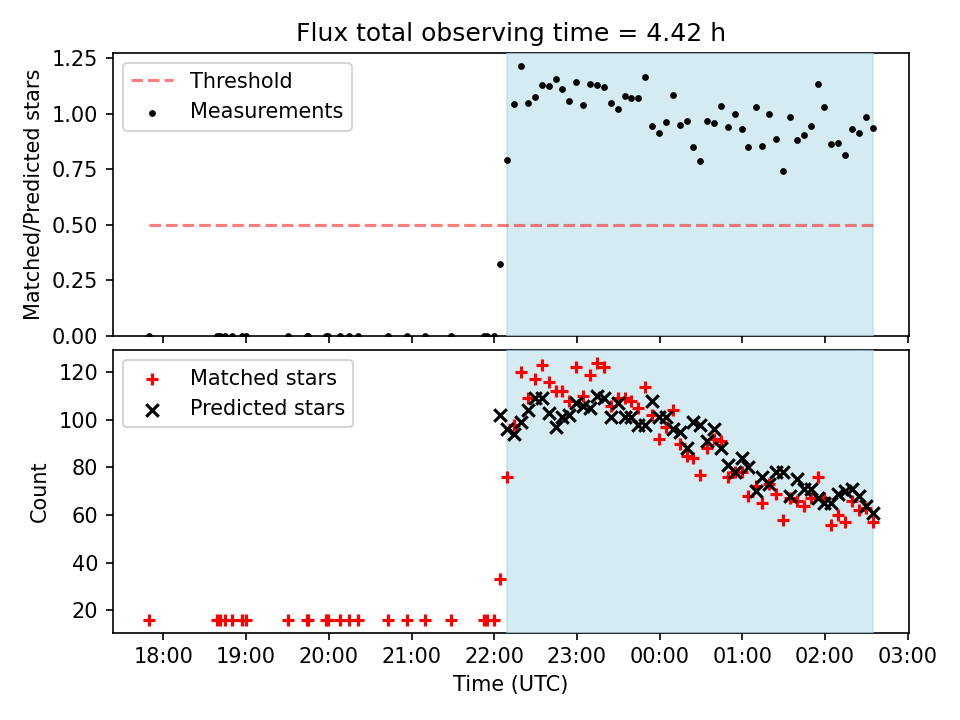 Flux total observing time = 4.42 h

Threshold
Measurements

Matched/Predicted stars

1.25
1.00
0.75
0.50
0.25
0.00

Matched stars
Predicted stars

Count

120
100
80
60
40
20

18:00
19:00
20:00
21:00
22:00
23:00
00:00
01:00
02:00
03:00

Time (UTC)